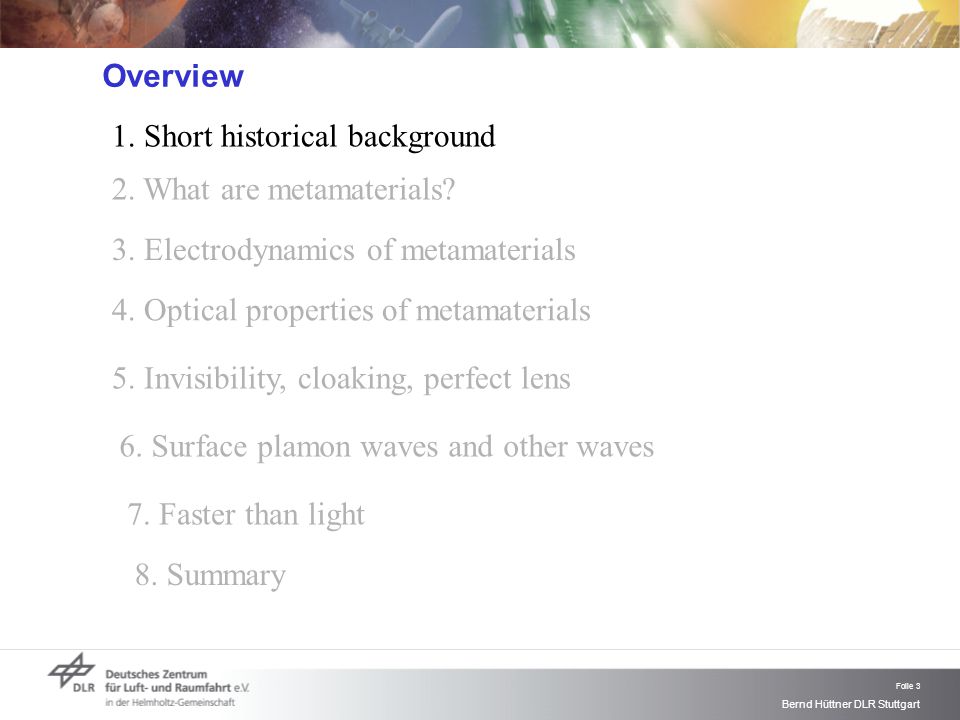 Overview

1. Short historical background

2. What are metamaterials?

3. Electrodynamics of metamaterials

4. Optical properties of metamaterials

5. Invisibility, cloaking, perfect lens

6. Surface plamon waves and other waves

7. Faster than light

8. Summary

DLR Deutsches Zentrum für Luft- und Raumfahrt e.V. in der Helmholtz-Gemeinschaft

Folie 3

Bernd Hüttner DLR Stuttgart